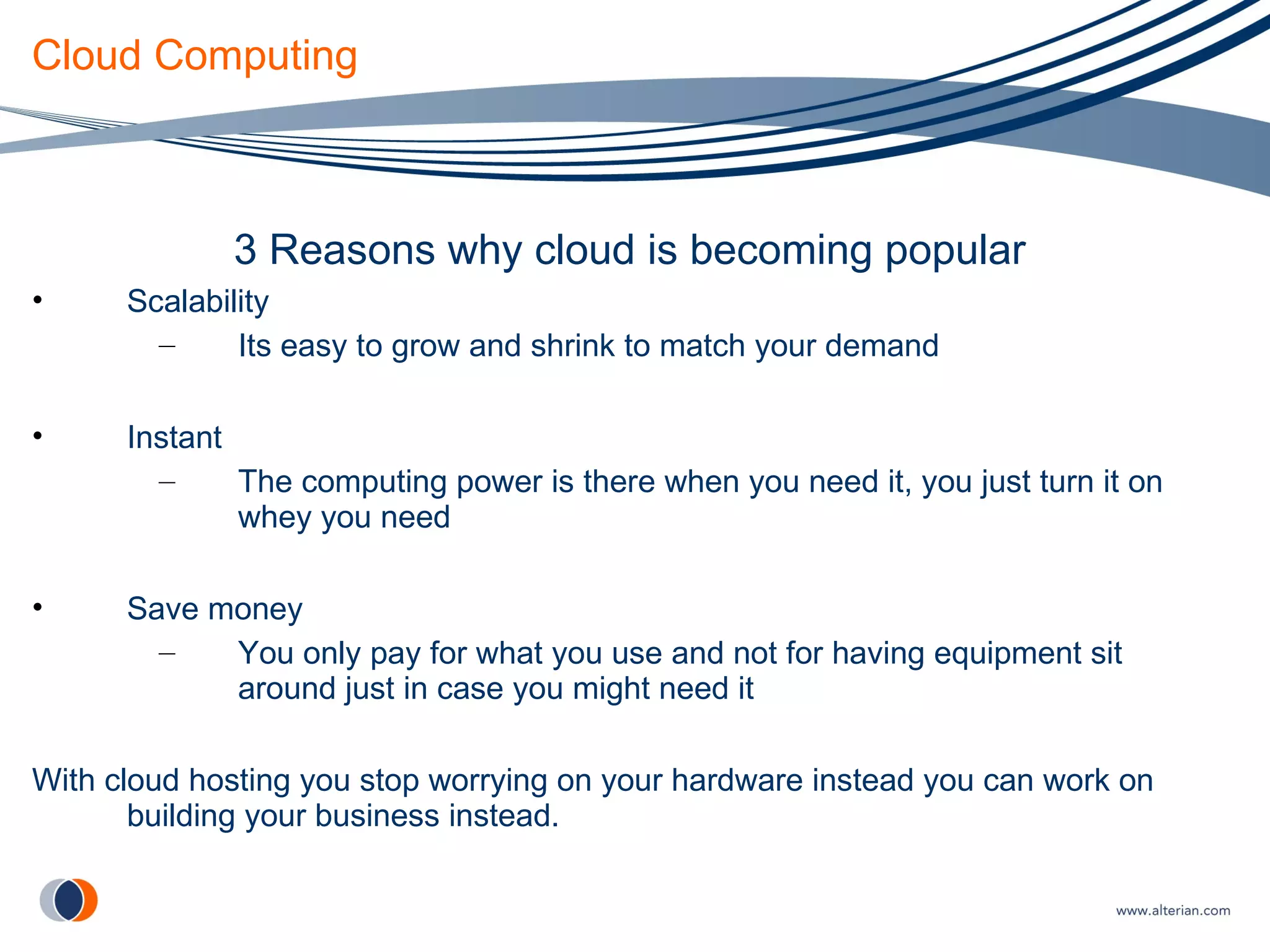 Cloud Computing

3 Reasons why cloud is becoming popular

• Scalability
– Its easy to grow and shrink to match your demand

• Instant
– The computing power is there when you need it, you just turn it on whey you need

• Save money
– You only pay for what you use and not for having equipment sit around just in case you might need it

With cloud hosting you stop worrying on your hardware instead you can work on building your business instead.

www.alterian.com